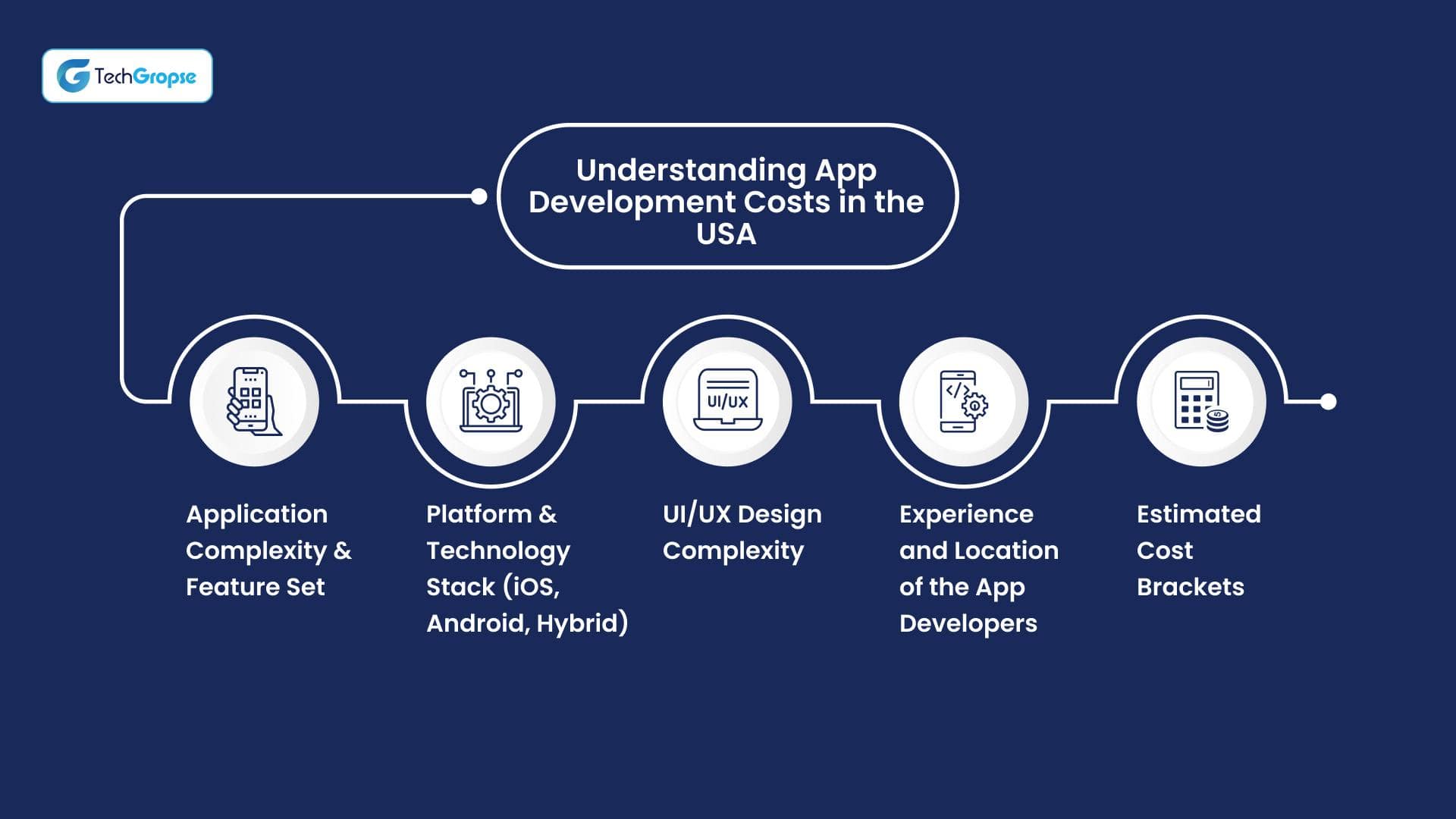 TechGropse

Understanding App Development Costs in the USA

UI/UX

Application Complexity & Feature Set

Platform & Technology Stack (iOS, Android, Hybrid)

UI/UX Design Complexity

Experience and Location of the App Developers

Estimated Cost Brackets